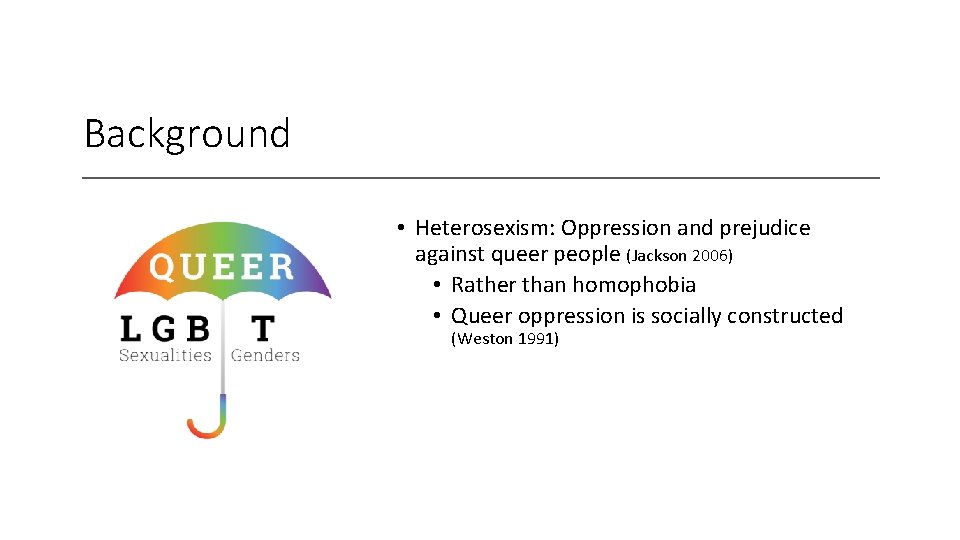 Background

QUEER

LGB T

Sexualities Genders

• Heterosexism: Oppression and prejudice against queer people (Jackson 2006)
• Rather than homophobia
• Queer oppression is socially constructed (Weston 1991)